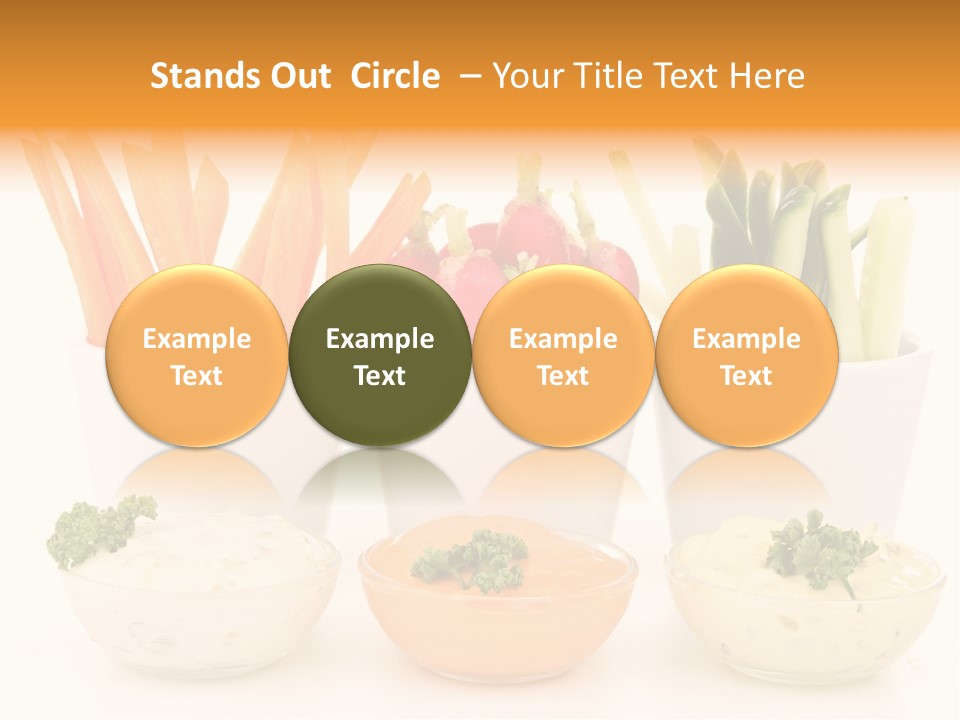 Stands Out Circle – Your Title Text Here

Example Text

Example Text

Example Text

Example Text